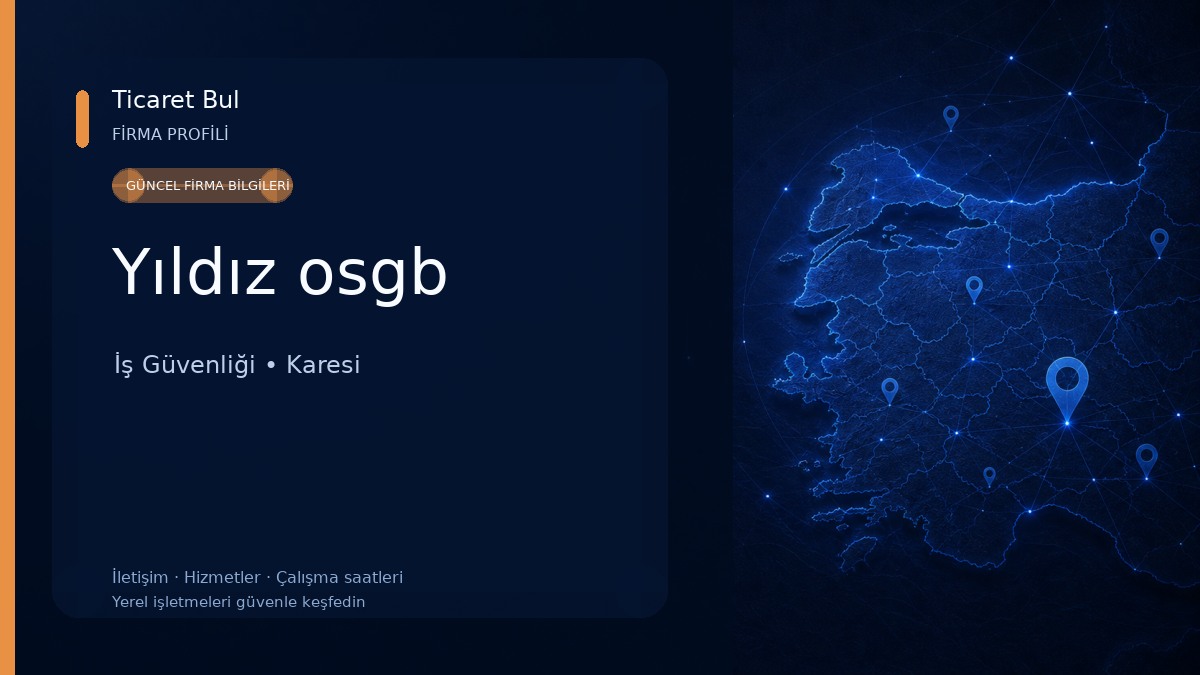 Ticaret Bul
FİRMA PROFİLİ

GÜNCEL FİRMA BİLGİLERİ

Yıldız osgb

İş Güvenliği • Karesi

İletişim · Hizmetler · Çalışma saatleri
Yerel işletmeleri güvenle keşfedin